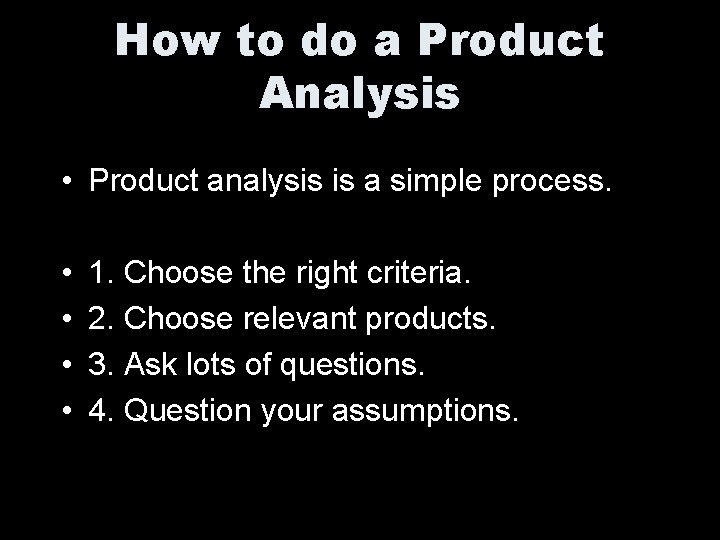 How to do a Product Analysis

• Product analysis is a simple process.

• 1. Choose the right criteria.
• 2. Choose relevant products.
• 3. Ask lots of questions.
• 4. Question your assumptions.